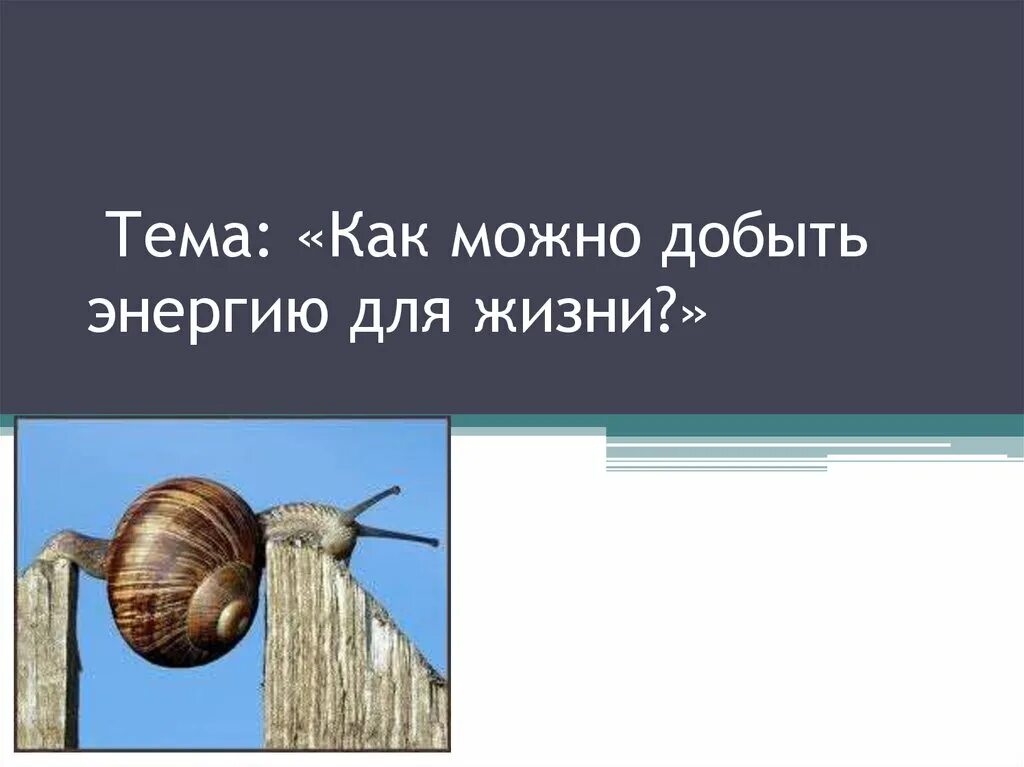 Тема: «Как можно добыть энергию для жизни?»